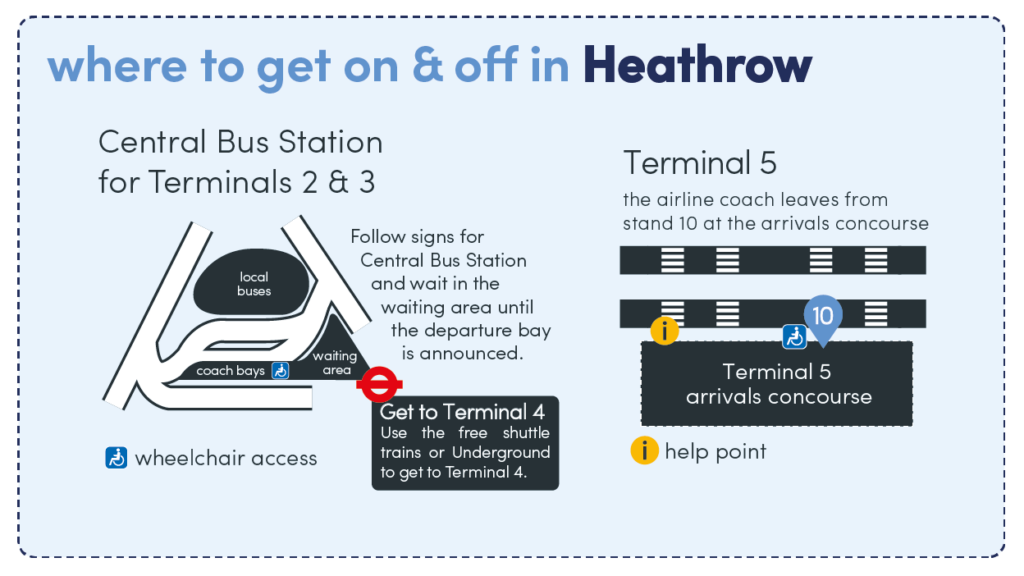 where to get on & off in Heathrow

Central Bus Station for Terminals 2 & 3

local buses

coach bays

waiting area

Follow signs for Central Bus Station and wait in the waiting area until the departure bay is announced.

Get to Terminal 4
Use the free shuttle trains or Underground to get to Terminal 4.

wheelchair access

Terminal 5
the airline coach leaves from stand 10 at the arrivals concourse

i

10

Terminal 5 arrivals concourse

i help point